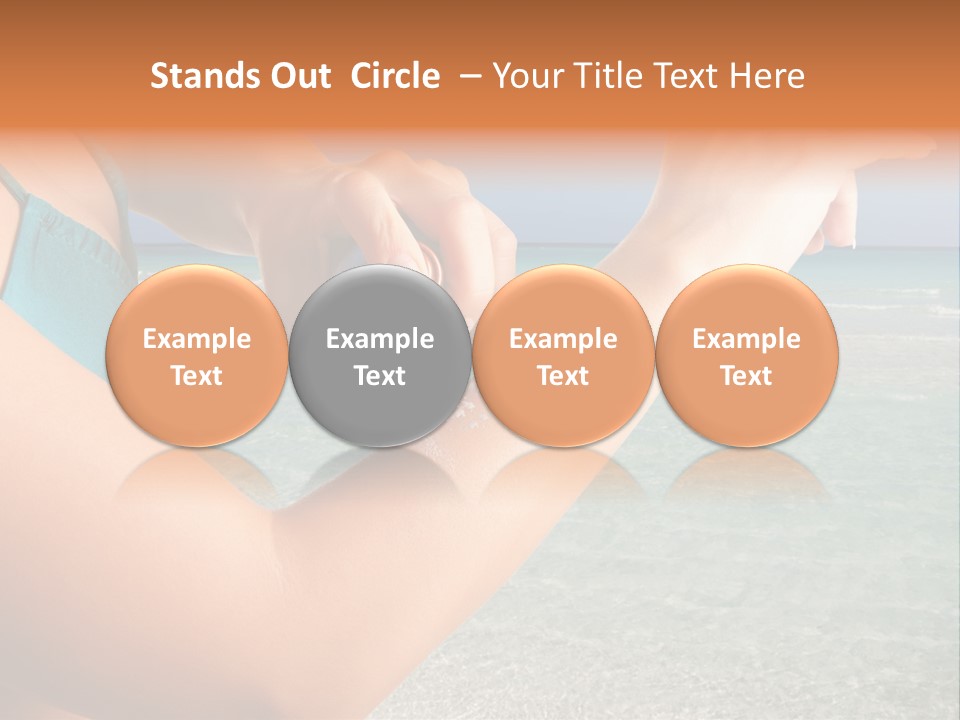 Stands Out Circle – Your Title Text Here

Example Text

Example Text

Example Text

Example Text